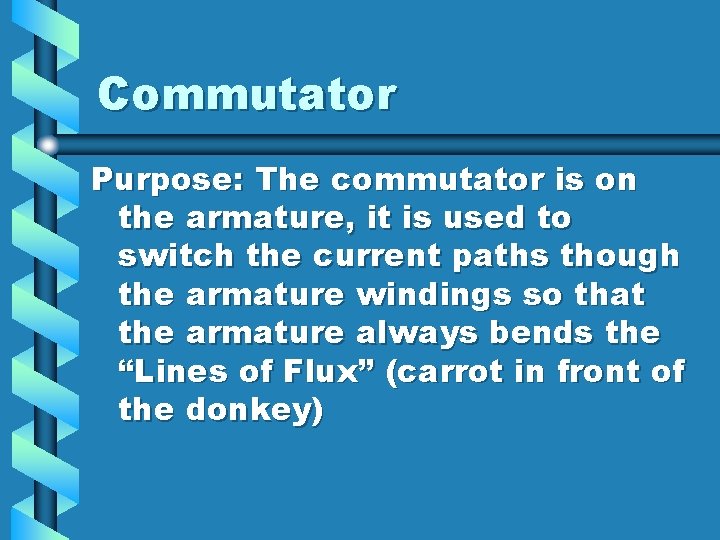 Commutator

Purpose: The commutator is on the armature, it is used to switch the current paths though the armature windings so that the armature always bends the “Lines of Flux” (carrot in front of the donkey)